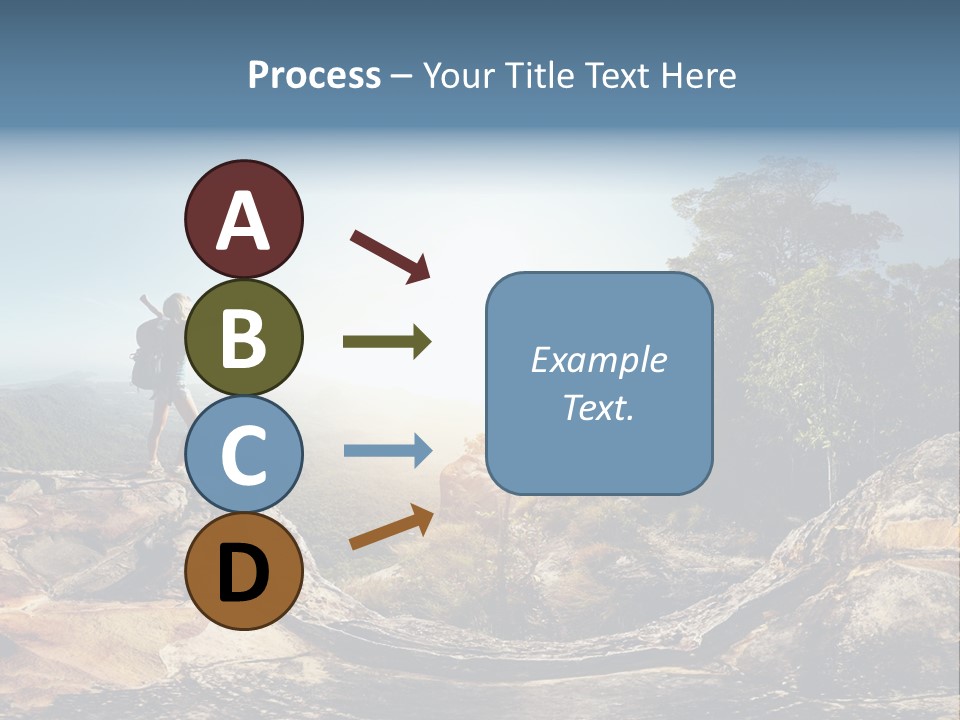 Process – Your Title Text Here

A

B

C

D

Example Text.